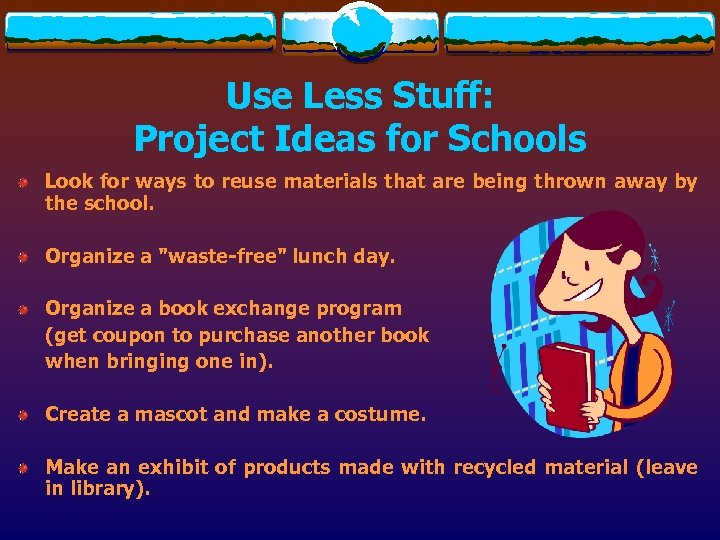 Use Less Stuff:
Project Ideas for Schools

Look for ways to reuse materials that are being thrown away by the school.

Organize a "waste-free" lunch day.

Organize a book exchange program (get coupon to purchase another book when bringing one in).

Create a mascot and make a costume.

Make an exhibit of products made with recycled material (leave in library).